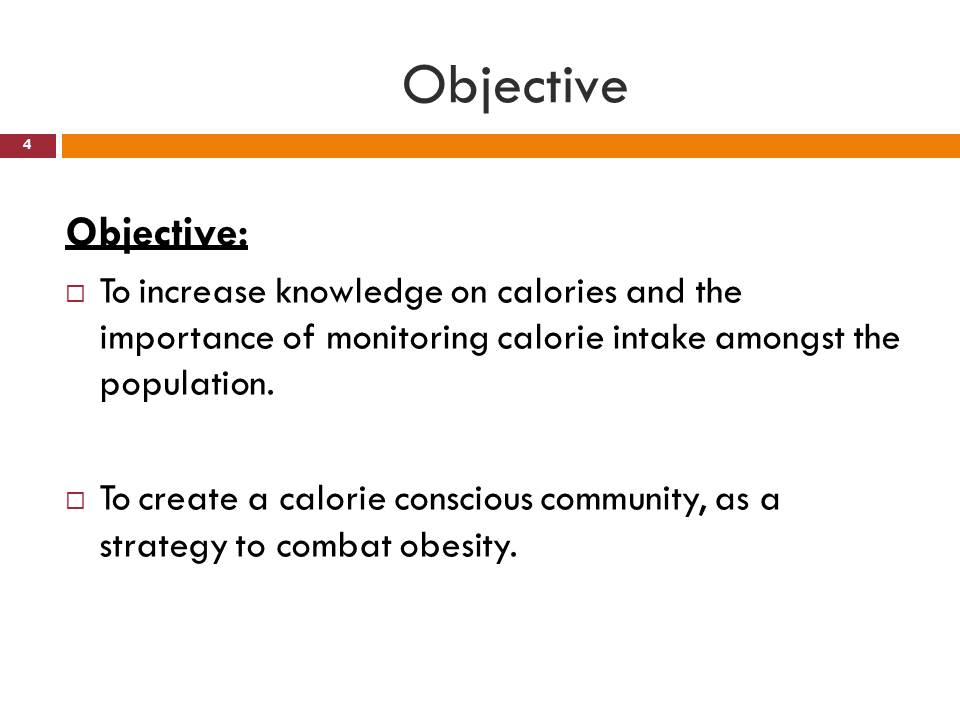 Objective

4

Objective:

□ To increase knowledge on calories and the importance of monitoring calorie intake amongst the population.

□ To create a calorie conscious community, as a strategy to combat obesity.